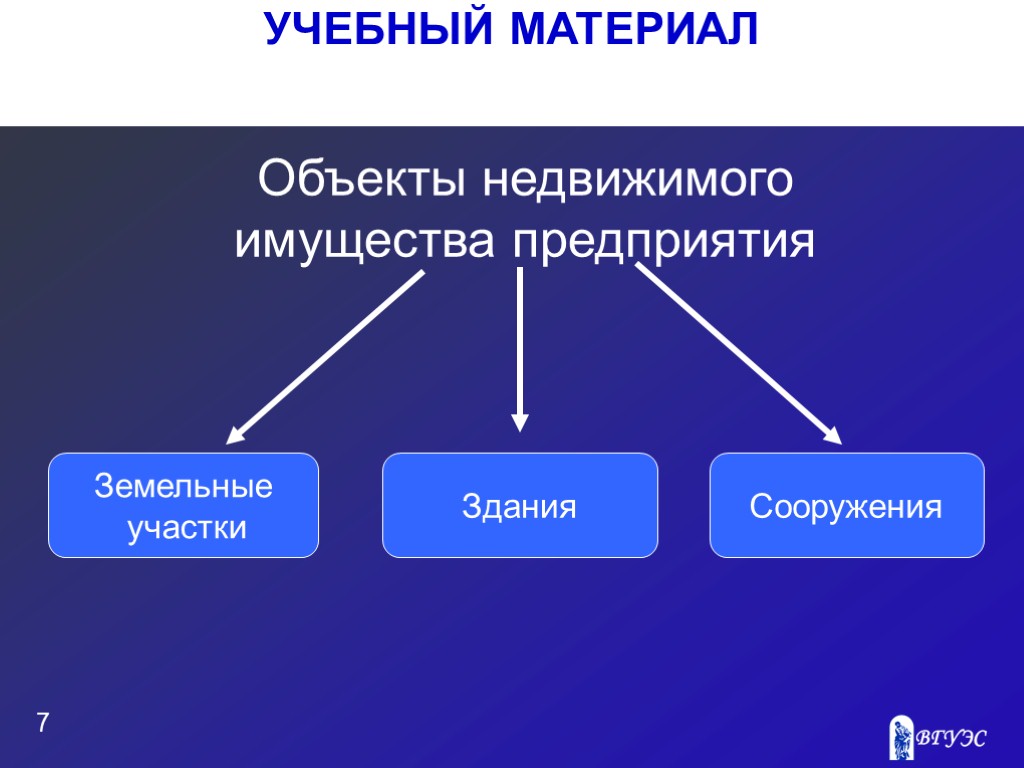 УЧЕБНЫЙ МАТЕРИАЛ

Объекты недвижимого имущества предприятия

Земельные участки

Здания

Сооружения

7

ВГУЭС